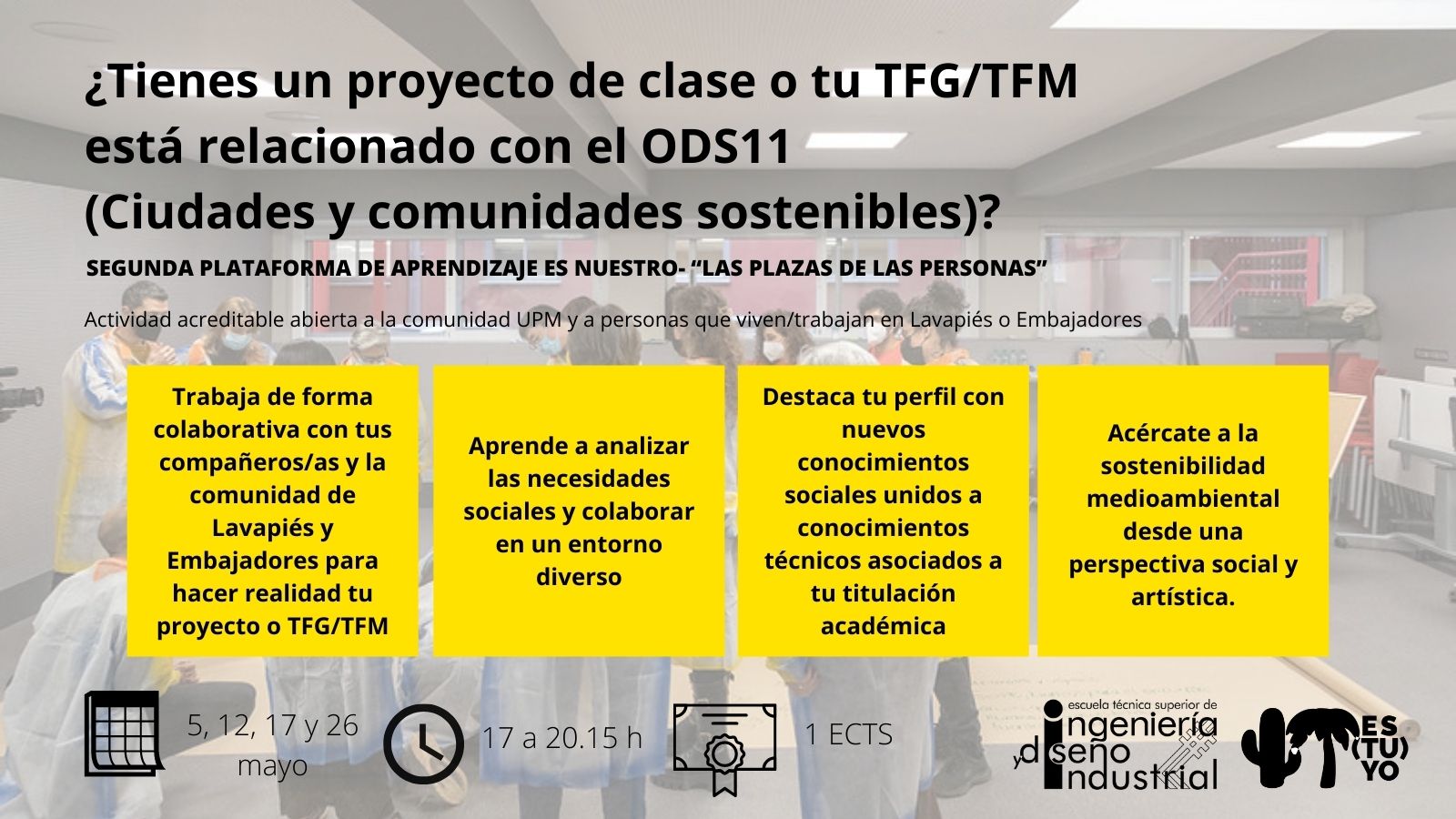 ¿Tienes un proyecto de clase o tu TFG/TFM está relacionado con el ODS11 (Ciudades y comunidades sostenibles)?

SEGUNDA PLATAFORMA DE APRENDIZAJE ES NUESTRO- “LAS PLAZAS DE LAS PERSONAS”

Actividad acreditable abierta a la comunidad UPM y a personas que viven/trabajan en Lavapiés o Embajadores

Trabaja de forma colaborativa con tus compañeros/as y la comunidad de Lavapiés y Embajadores para hacer realidad tu proyecto o TFG/TFM

Aprende a analizar las necesidades sociales y colaborar en un entorno diverso

Destaca tu perfil con nuevos conocimientos sociales unidos a conocimientos técnicos asociados a tu titulación académica

Acércate a la sostenibilidad medioambiental desde una perspectiva social y artística.

5, 12, 17 y 26 mayo

17 a 20.15 h

1 ECTS

escuela técnica superior de ingeniería y diseño industrial

ES (TU) YO